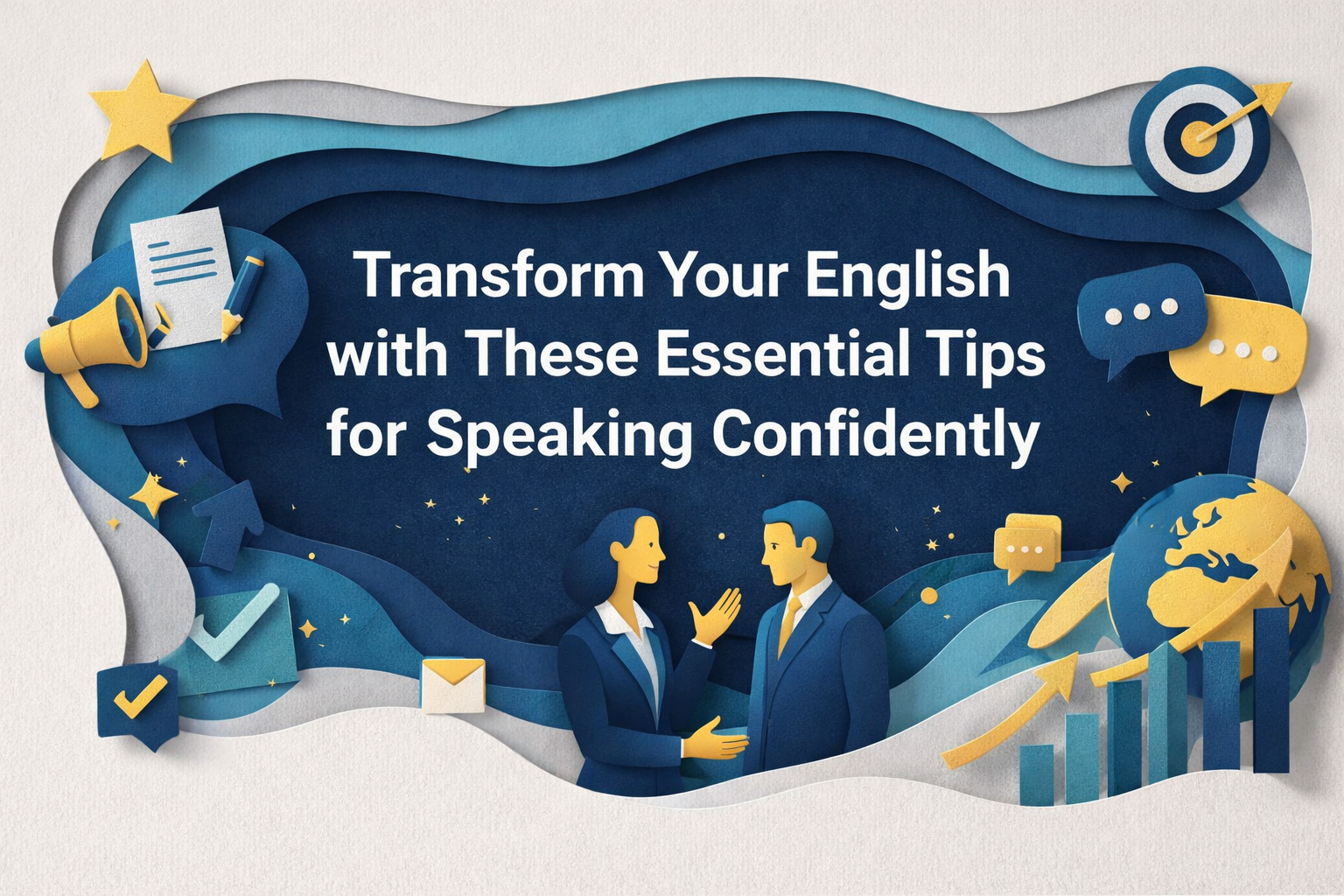 Transform Your English with These Essential Tips for Speaking Confidently